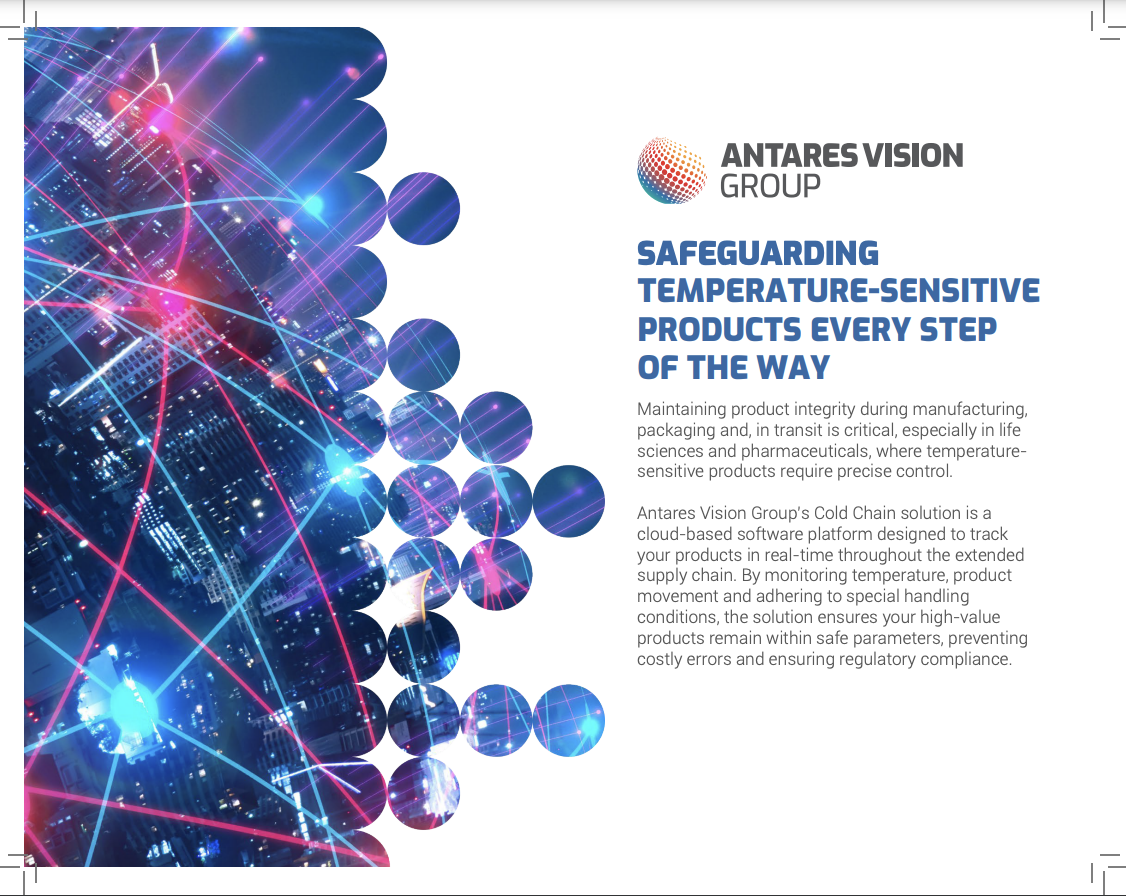 ANTARES VISION GROUP

SAFEGUARDING TEMPERATURE-SENSITIVE PRODUCTS EVERY STEP OF THE WAY

Maintaining product integrity during manufacturing, packaging and, in transit is critical, especially in life sciences and pharmaceuticals, where temperature-sensitive products require precise control.

Antares Vision Group's Cold Chain solution is a cloud-based software platform designed to track your products in real-time throughout the extended supply chain. By monitoring temperature, product movement and adhering to special handling conditions, the solution ensures your high-value products remain within safe parameters, preventing costly errors and ensuring regulatory compliance.